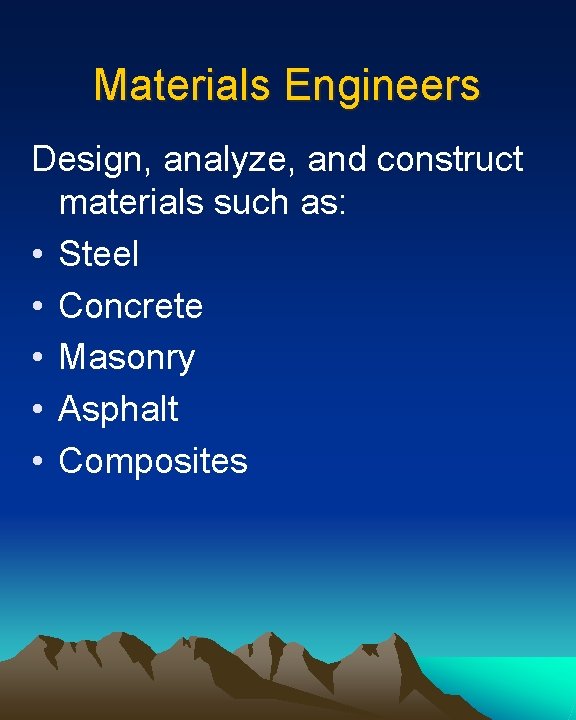 Materials Engineers

Design, analyze, and construct materials such as:

• Steel
• Concrete
• Masonry
• Asphalt
• Composites